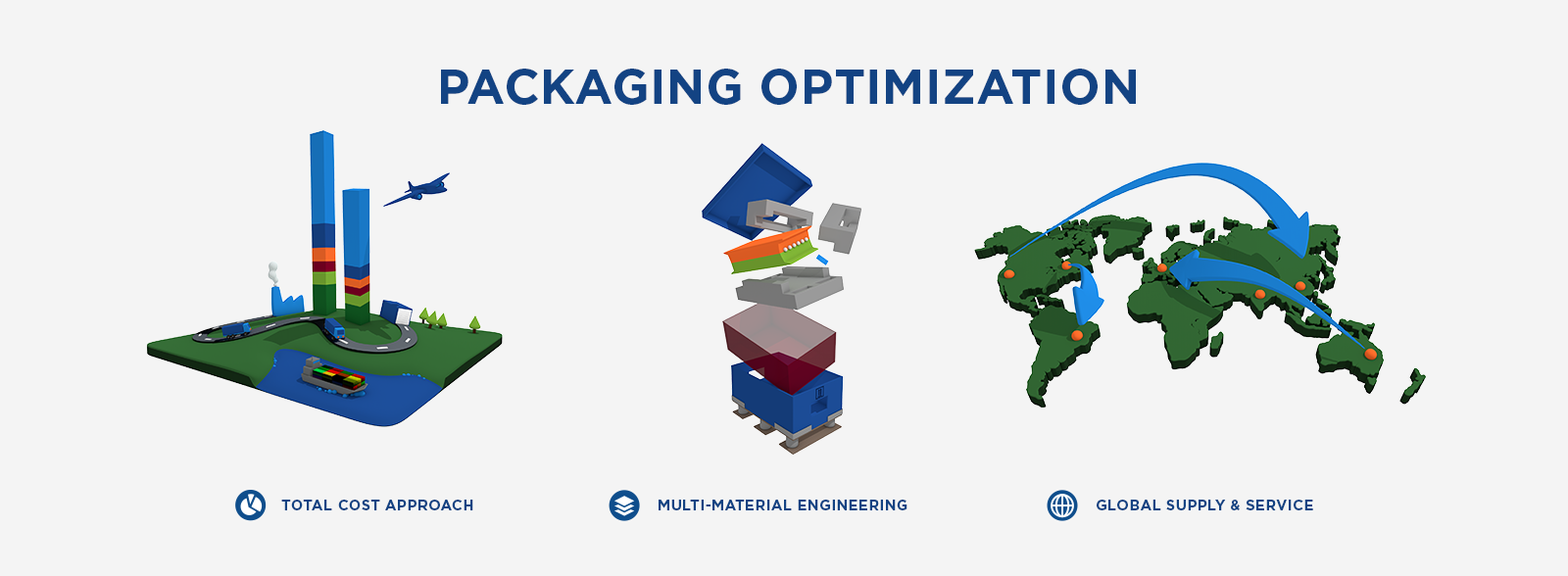 PACKAGING OPTIMIZATION

TOTAL COST APPROACH

MULTI-MATERIAL ENGINEERING

GLOBAL SUPPLY & SERVICE